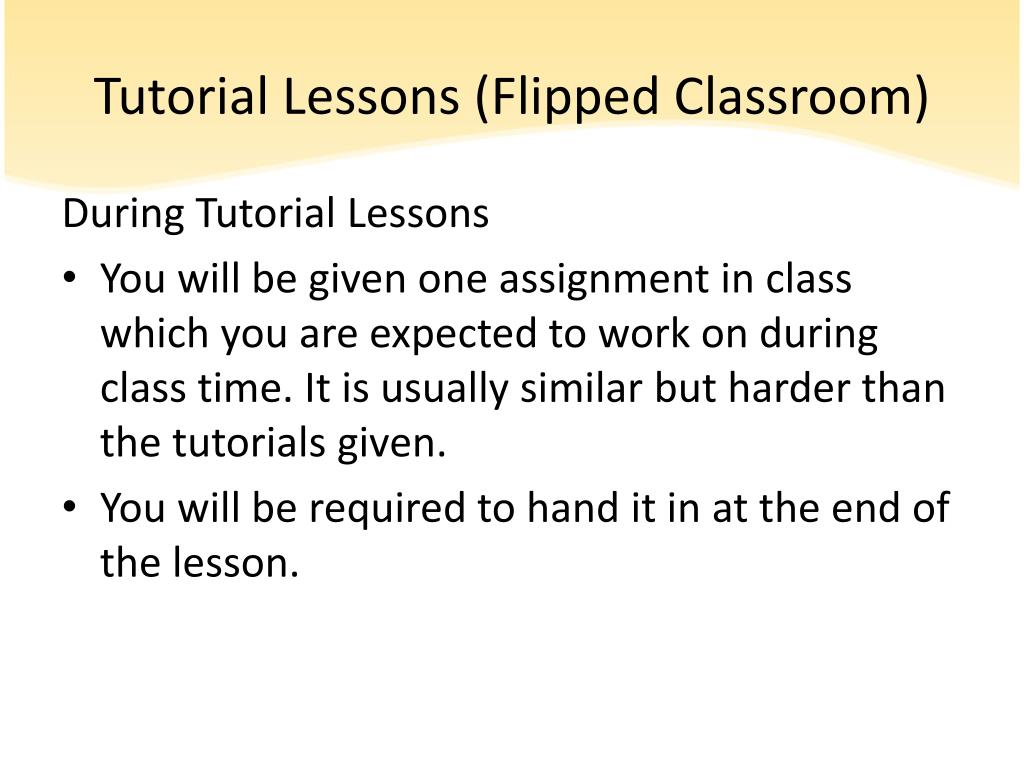 Tutorial Lessons (Flipped Classroom)

During Tutorial Lessons

• You will be given one assignment in class which you are expected to work on during class time. It is usually similar but harder than the tutorials given.
• You will be required to hand it in at the end of the lesson.